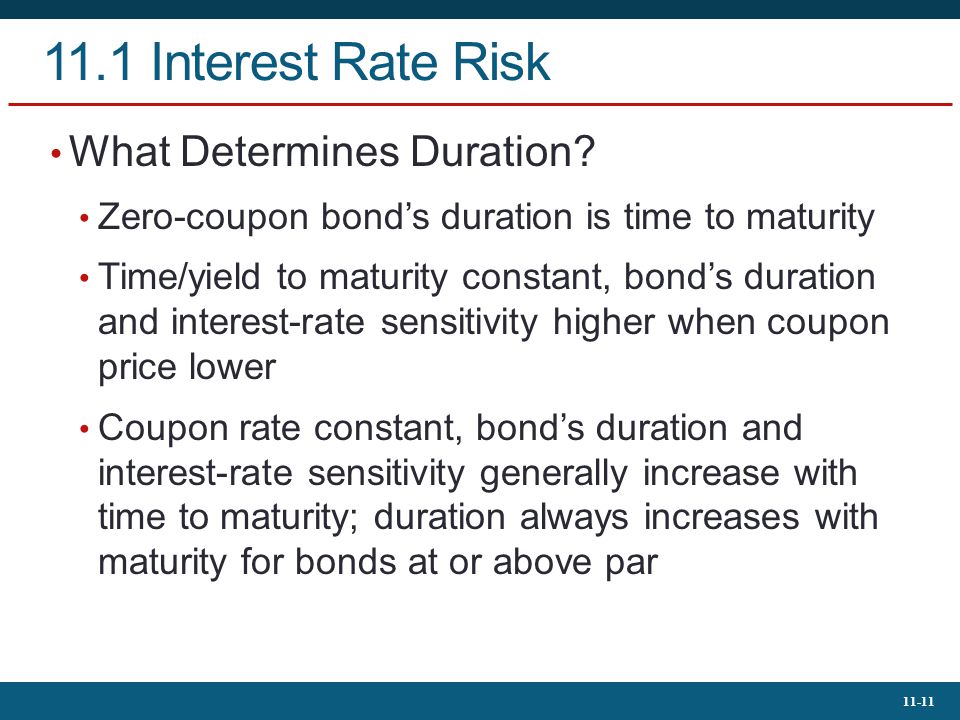 11.1 Interest Rate Risk

• What Determines Duration?

• Zero-coupon bond’s duration is time to maturity

• Time/yield to maturity constant, bond’s duration and interest-rate sensitivity higher when coupon price lower

• Coupon rate constant, bond’s duration and interest-rate sensitivity generally increase with time to maturity; duration always increases with maturity for bonds at or above par

11-11